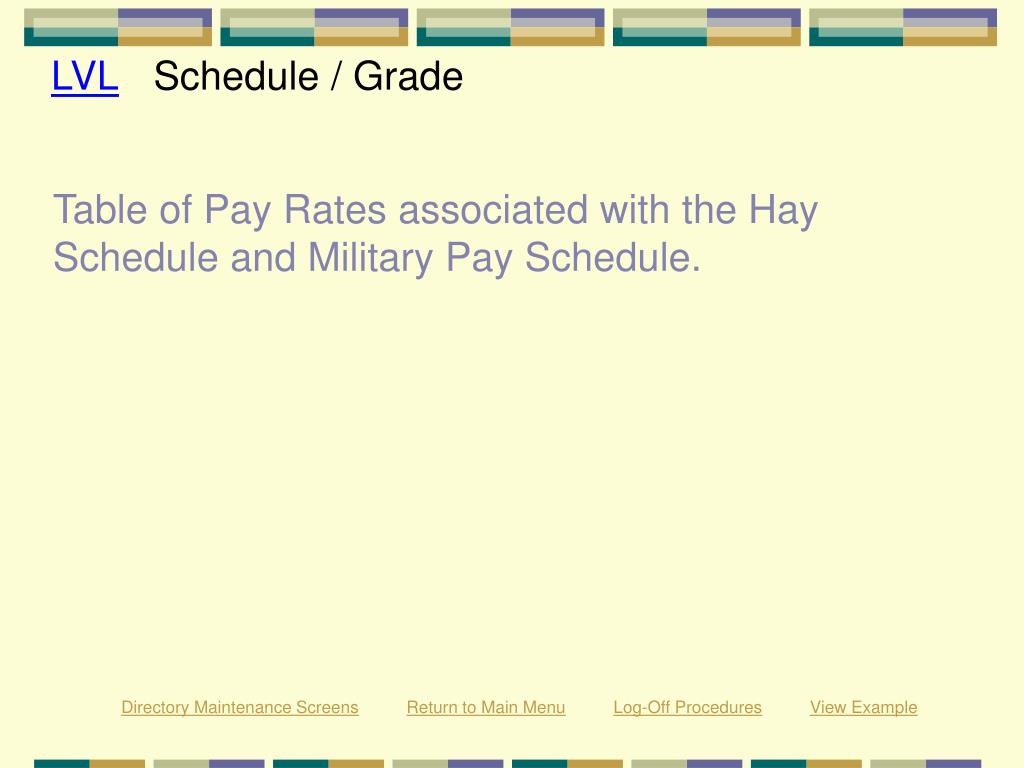 LVL Schedule / Grade

Table of Pay Rates associated with the Hay Schedule and Military Pay Schedule.

Directory Maintenance Screens Return to Main Menu Log-Off Procedures View Example